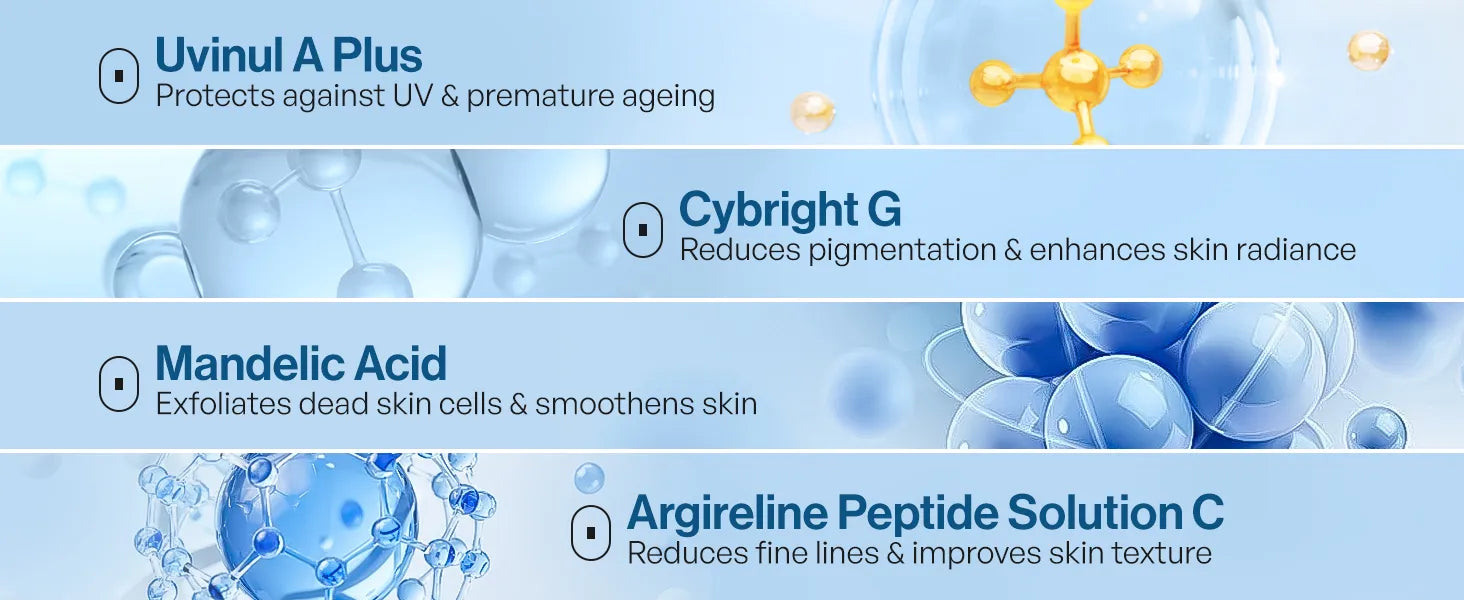 Uvinul A Plus
Protects against UV & premature ageing

Cybright G
Reduces pigmentation & enhances skin radiance

Mandelic Acid
Exfoliates dead skin cells & smoothens skin

Argireline Peptide Solution C
Reduces fine lines & improves skin texture